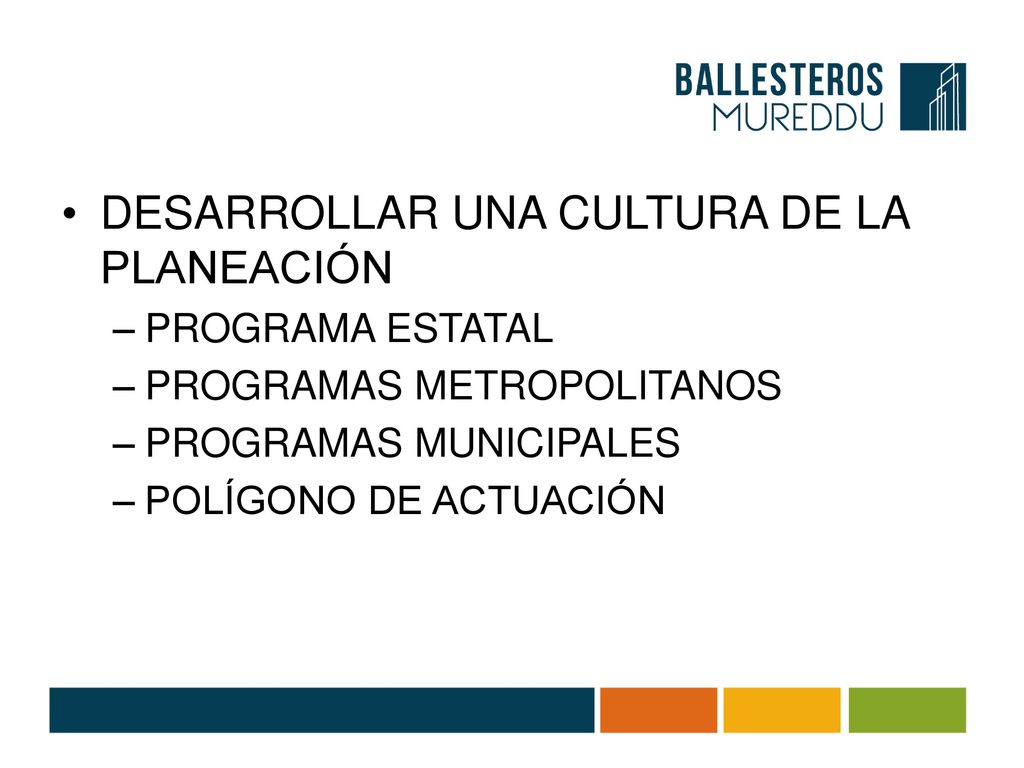 BALLESTEROS
MUREDDU

• DESARROLLAR UNA CULTURA DE LA PLANEACIÓN
– PROGRAMA ESTATAL
– PROGRAMAS METROPOLITANOS
– PROGRAMAS MUNICIPALES
– POLÍGONO DE ACTUACIÓN